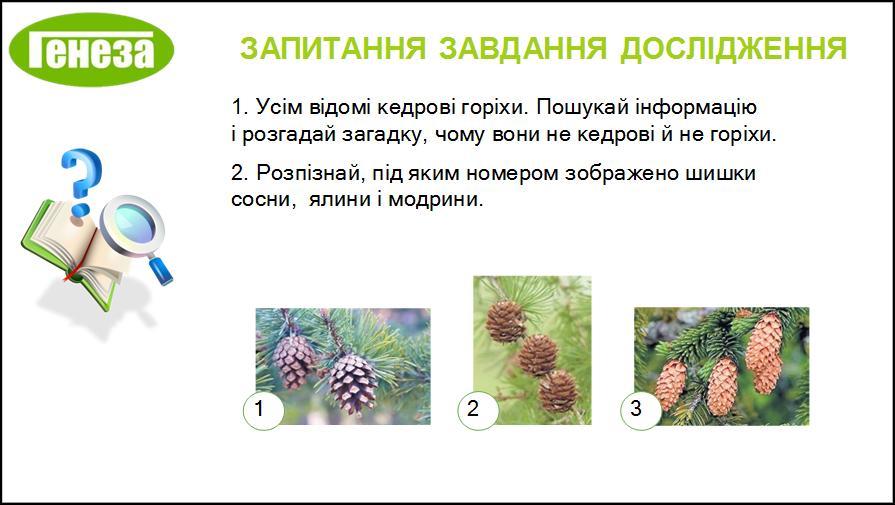 Генеза

ЗАПИТАННЯ ЗАВДАННЯ ДОСЛІДЖЕННЯ

1. Усім відомі кедрові горіхи. Пошукай інформацію і розгадай загадку, чому вони не кедрові й не горіхи.

2. Розпізнай, під яким номером зображено шишки сосни, ялини і модрини.

1

2

3